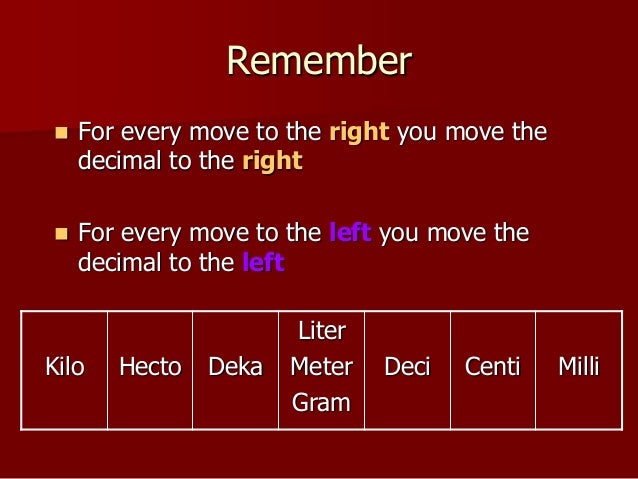 Remember

For every move to the right you move the decimal to the right

For every move to the left you move the decimal to the left

| Kilo | Hecto | Deka | Liter Meter Gram | Deci | Centi | Milli |
|---|---|---|---|---|---|---|